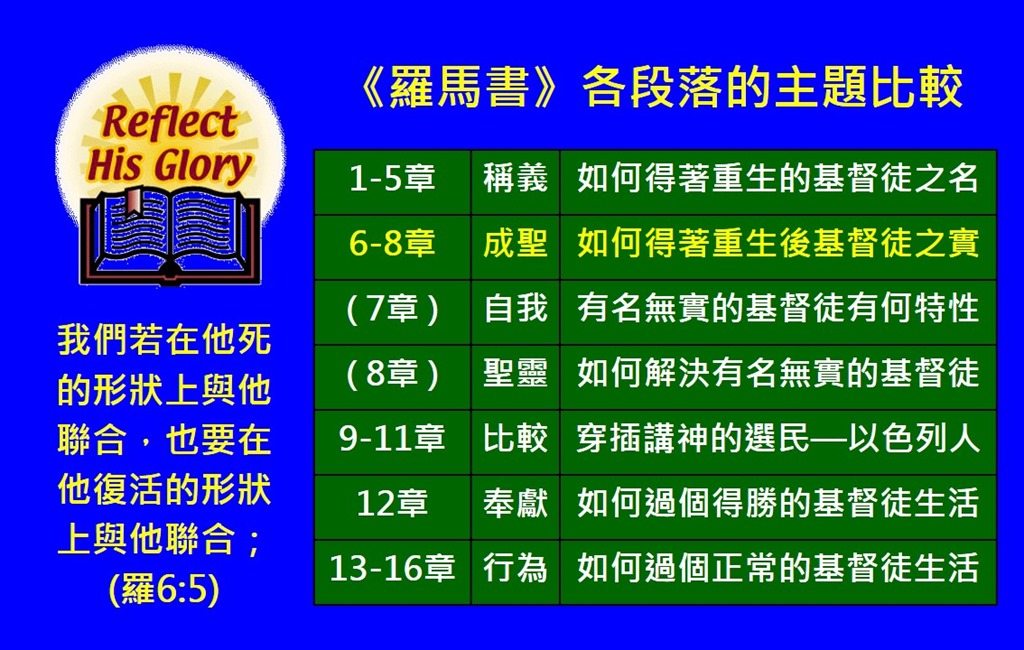 Reflect His Glory

我們若在他死的形狀上與他聯合，也要在他復活的形狀上與他聯合；(羅6:5)

《羅馬書》各段落的主題比較

| 1-5章 | 稱義 | 如何得著重生的基督徒之名 |
|---|---|---|
| 6-8章 | 成聖 | 如何得著重生後基督徒之實 |
| (7章) | 自我 | 有名無實的基督徒有何特性 |
| (8章) | 聖靈 | 如何解決有名無實的基督徒 |
| 9-11章 | 比較 | 穿插講神的選民—以色列人 |
| 12章 | 奉獻 | 如何過個得勝的基督徒生活 |
| 13-16章 | 行為 | 如何過個正常的基督徒生活 |